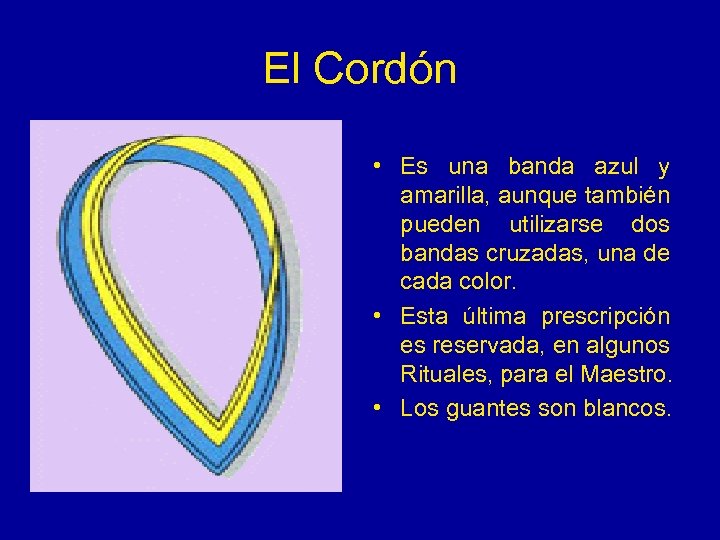 El Cordón

• Es una banda azul y amarilla, aunque también pueden utilizarse dos bandas cruzadas, una de cada color.

• Esta última prescripción es reservada, en algunos Rituales, para el Maestro.

• Los guantes son blancos.